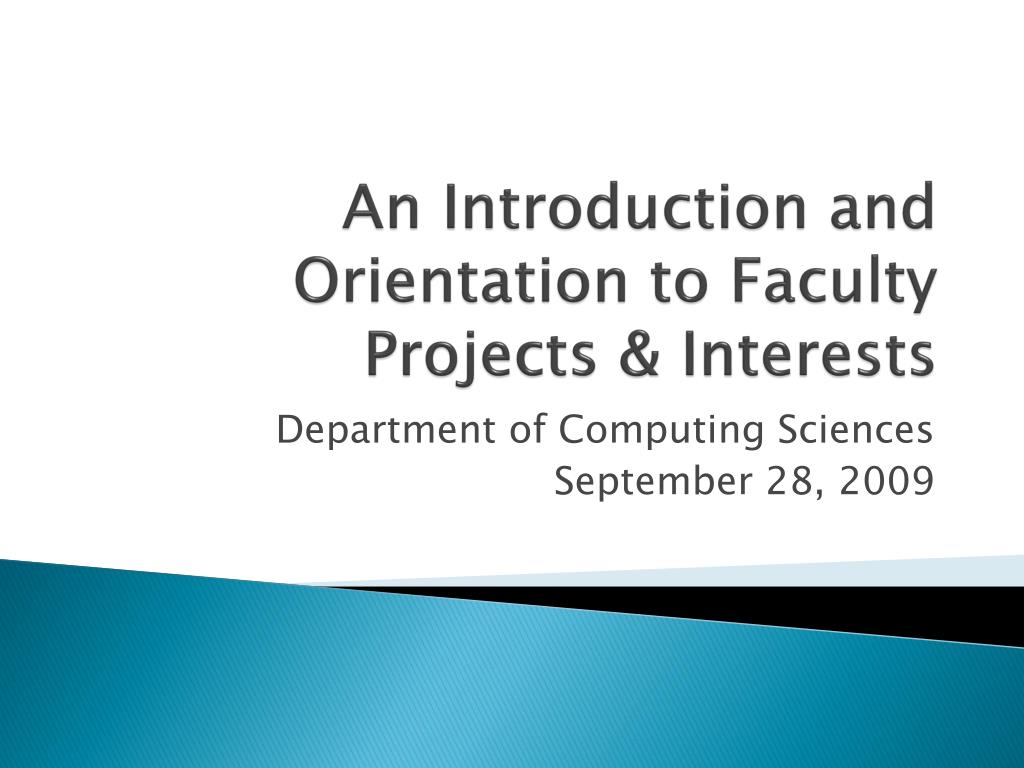 An Introduction and Orientation to Faculty Projects & Interests

Department of Computing Sciences
September 28, 2009